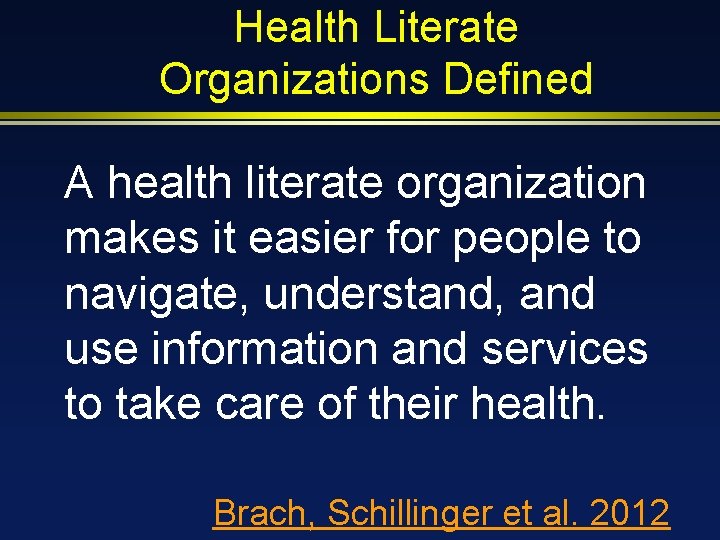 Health Literate Organizations Defined

A health literate organization makes it easier for people to navigate, understand, and use information and services to take care of their health.

Brach, Schillinger et al. 2012